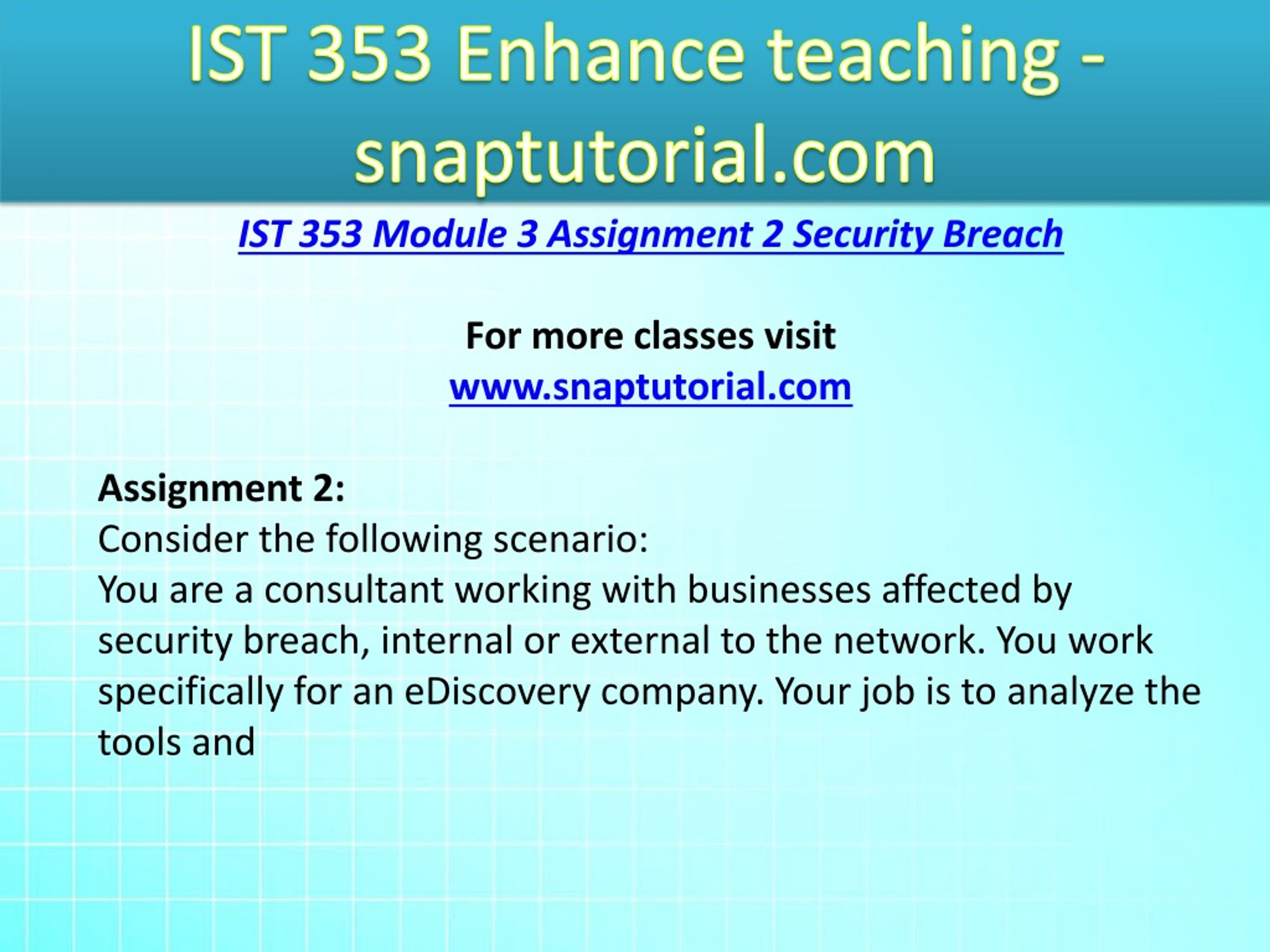 IST 353 Enhance teaching - snaptutorial.com

IST 353 Module 3 Assignment 2 Security Breach

For more classes visit
www.snaptutorial.com

Assignment 2:
Consider the following scenario:
You are a consultant working with businesses affected by security breach, internal or external to the network. You work specifically for an eDiscovery company. Your job is to analyze the tools and